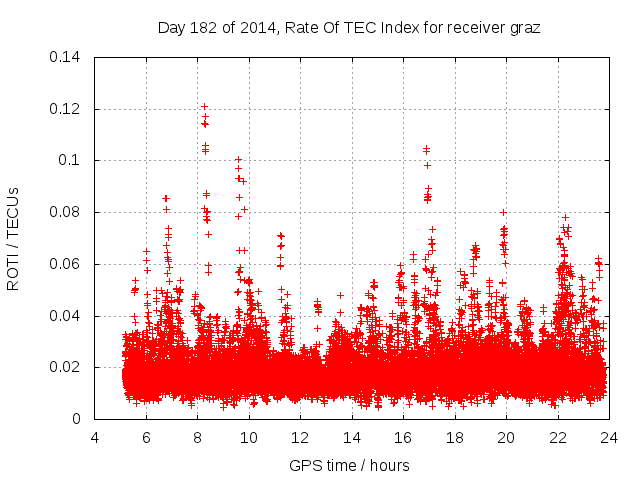 Day 182 of 2014, Rate Of TEC Index for receiver graz

ROTI / TECUs

0.14
0.12
0.1
0.08
0.06
0.04
0.02
0

4
6
8
10
12
14
16
18
20
22
24

GPS time / hours